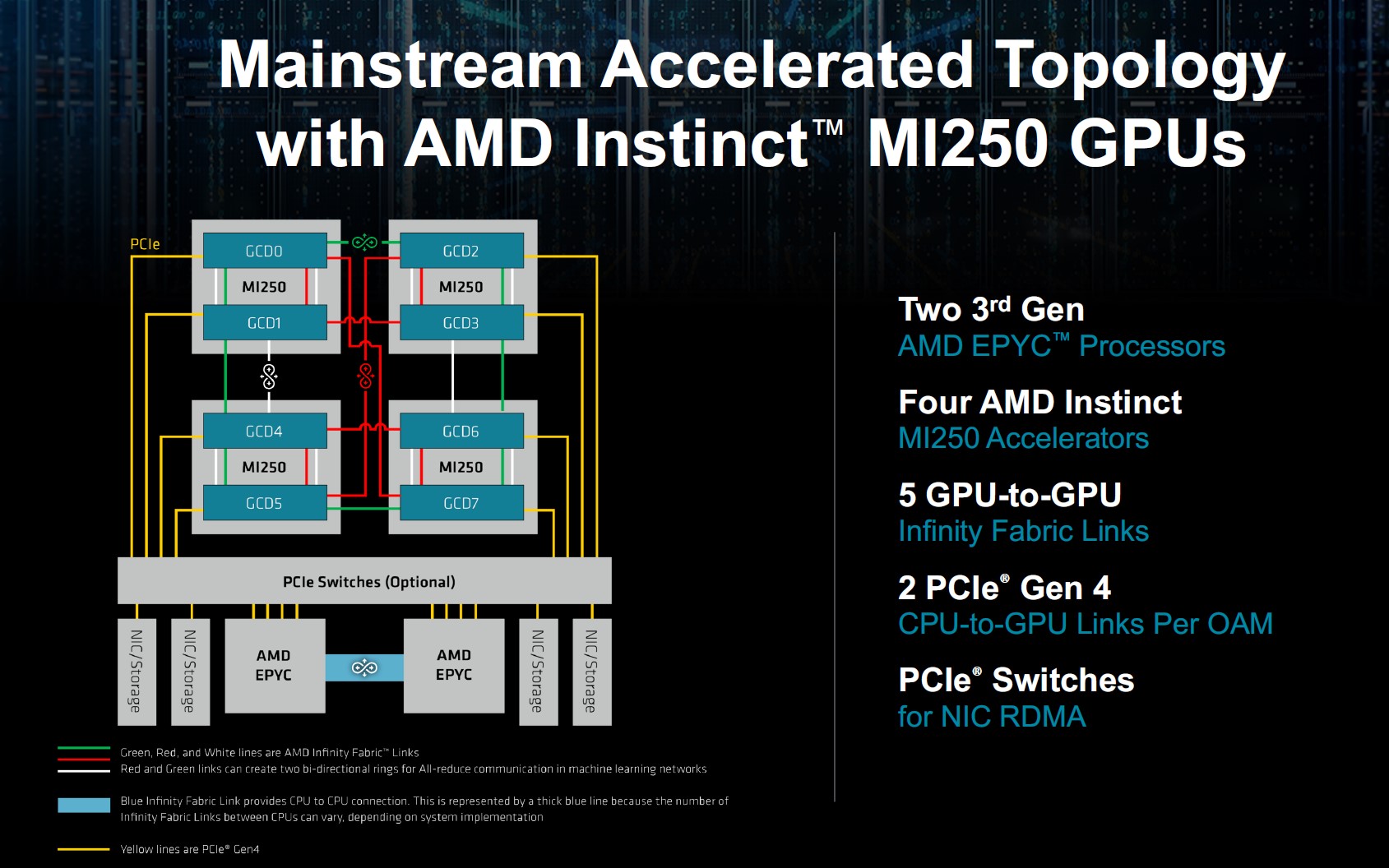 Mainstream Accelerated Topology with AMD Instinct™ MI250 GPUs

PCIe

GCD0

MI250

GCD1

GCD2

MI250

GCD3

GCD4

MI250

GCD5

GCD6

MI250

GCD7

PCIe Switches (Optional)

NIC/Storage

NIC/Storage

AMD EPYC

AMD EPYC

NIC/Storage

NIC/Storage

Green, Red, and White lines are AMD Infinity Fabric™ Links
Red and Green links can create two bi-directional rings for All-reduce communication in machine learning networks

Blue Infinity Fabric Link provides CPU to CPU connection. This is represented by a thick blue line because the number of Infinity Fabric Links between CPUs can vary, depending on system implementation

Yellow lines are PCIe® Gen4

Two 3rd Gen
AMD EPYC™ Processors

Four AMD Instinct
MI250 Accelerators

5 GPU-to-GPU
Infinity Fabric Links

2 PCIe® Gen 4
CPU-to-GPU Links Per OAM

PCIe® Switches
for NIC RDMA